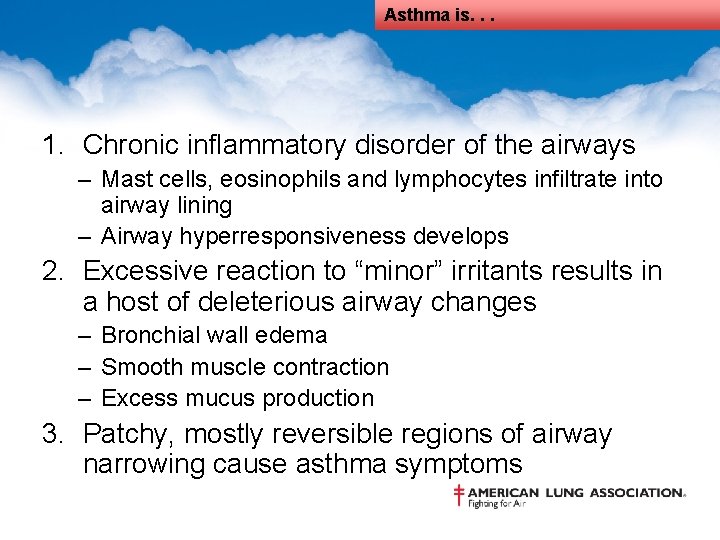 Asthma is. . .

1. Chronic inflammatory disorder of the airways
– Mast cells, eosinophils and lymphocytes infiltrate into airway lining
– Airway hyperresponsiveness develops
2. Excessive reaction to “minor” irritants results in a host of deleterious airway changes
– Bronchial wall edema
– Smooth muscle contraction
– Excess mucus production
3. Patchy, mostly reversible regions of airway narrowing cause asthma symptoms

AMERICAN LUNG ASSOCIATION.
Fighting for Air